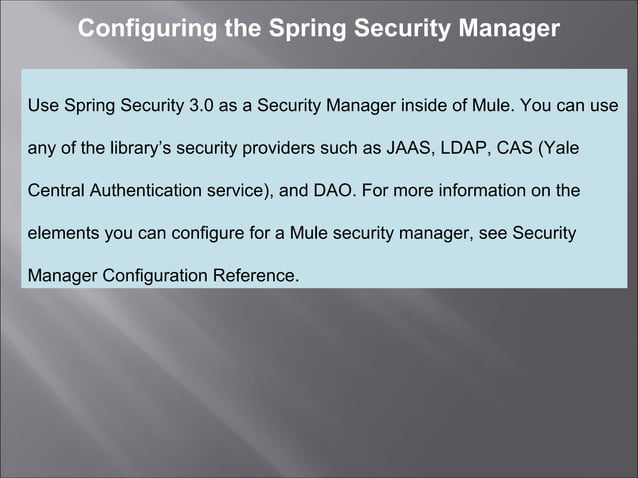 Configuring the Spring Security Manager

Use Spring Security 3.0 as a Security Manager inside of Mule. You can use any of the library’s security providers such as JAAS, LDAP, CAS (Yale Central Authentication service), and DAO. For more information on the elements you can configure for a Mule security manager, see Security Manager Configuration Reference.